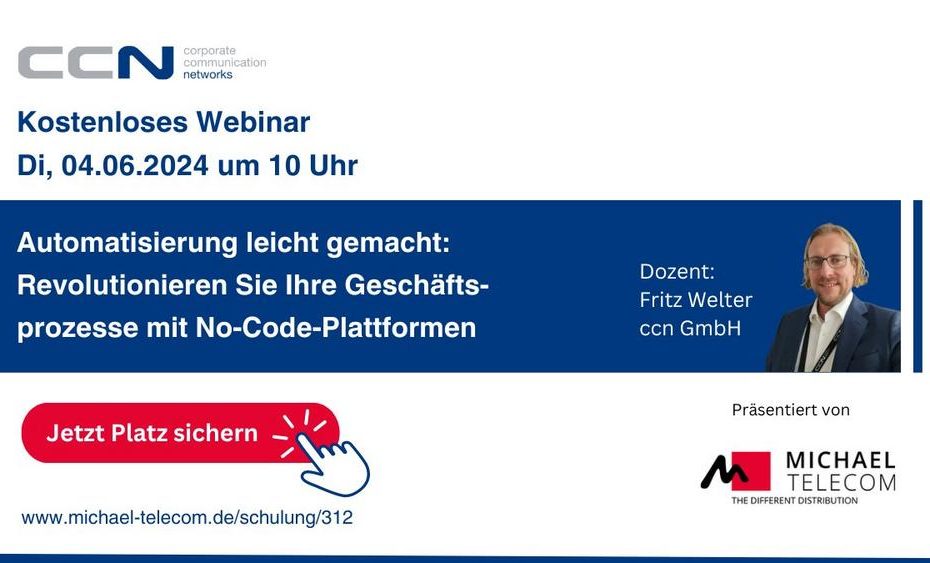 CCN corporate communication networks

Kostenloses Webinar
Di, 04.06.2024 um 10 Uhr

Automatisierung leicht gemacht: Revolutionieren Sie Ihre Geschäftsprozesse mit No-Code-Plattformen

Dozent:
Fritz Welter
ccn GmbH

Jetzt Platz sichern

www.michael-telecom.de/schulung/312

Präsentiert von

MICHAEL TELECOM
THE DIFFERENT DISTRIBUTION